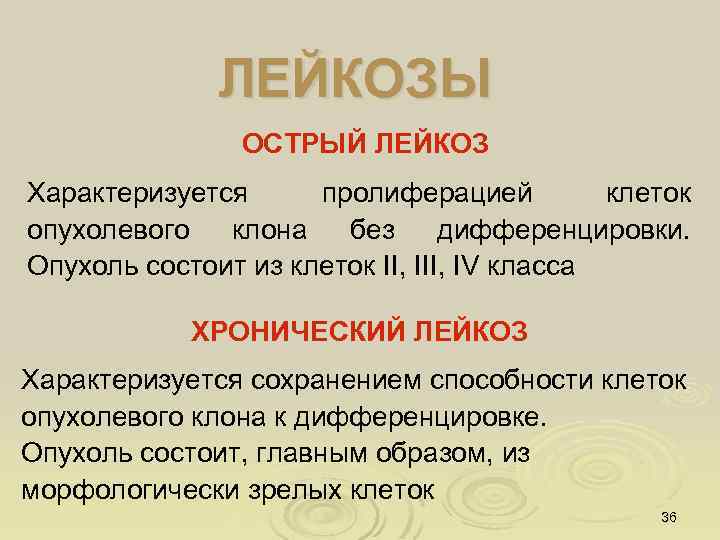 ЛЕЙКОЗЫ

ОСТРЫЙ ЛЕЙКОЗ

Характеризуется пролиферацией клеток опухолевого клона без дифференцировки. Опухоль состоит из клеток II, III, IV класса

ХРОНИЧЕСКИЙ ЛЕЙКОЗ

Характеризуется сохранением способности клеток опухолевого клона к дифференцировке.
Опухоль состоит, главным образом, из морфологически зрелых клеток

36